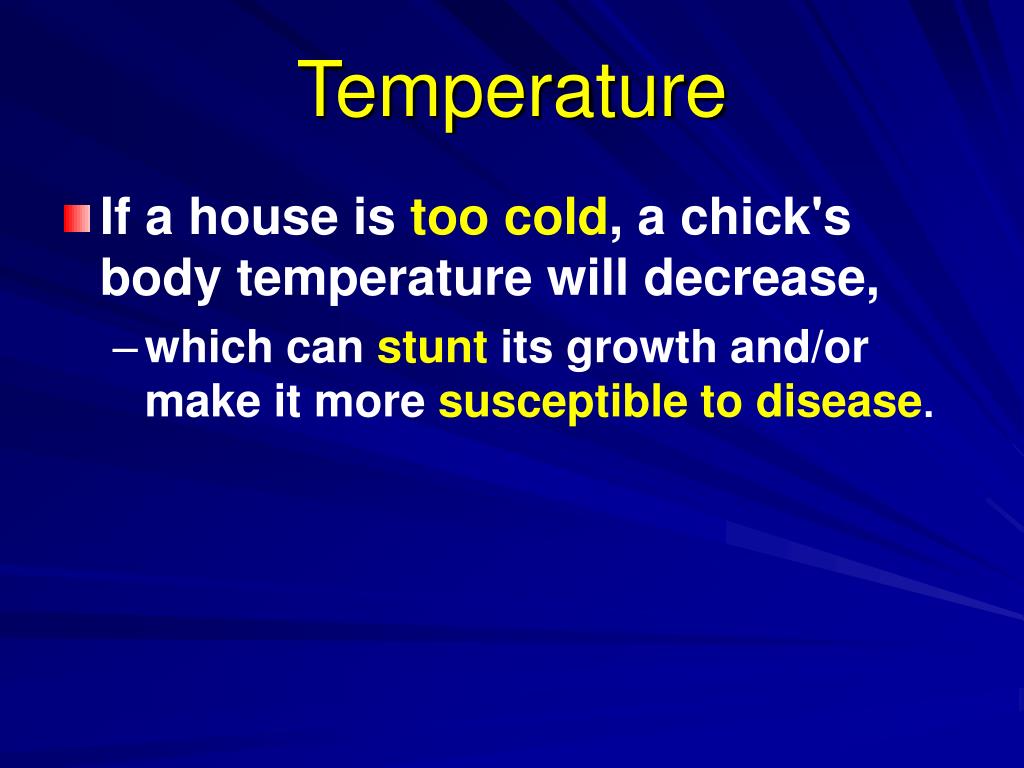 Temperature

If a house is too cold, a chick's body temperature will decrease,

– which can stunt its growth and/or make it more susceptible to disease.